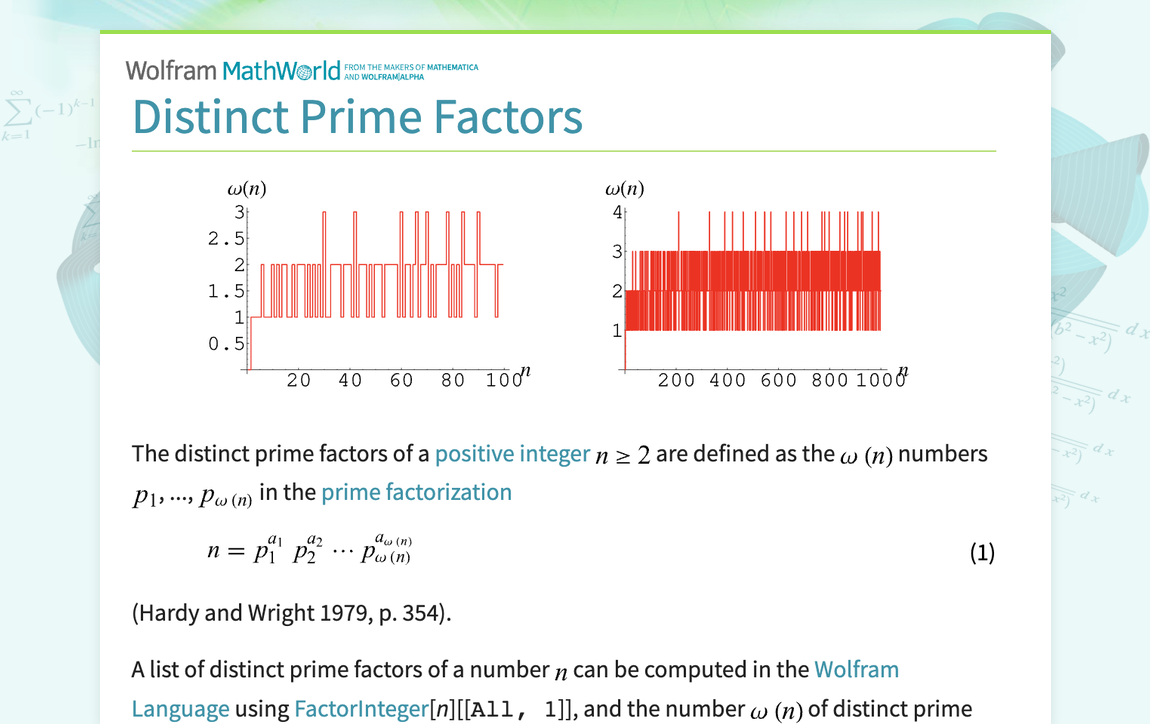 Wolfram MathWorld FROM THE MAKERS OF MATHEMATICA AND WOLFRAM|ALPHA

Distinct Prime Factors

$\omega(n)$
3
2.5
2
1.5
1
0.5
20 40 60 80 100 $n$

$\omega(n)$
4
3
2
1
200 400 600 800 1000 $n$

The distinct prime factors of a positive integer $n \geq 2$ are defined as the $\omega(n)$ numbers $p_1, ..., p_{\omega(n)}$ in the prime factorization

$n = p_1^{a_1} p_2^{a_2} \cdots p_{\omega(n)}^{a_{\omega(n)}}$ (1)

(Hardy and Wright 1979, p. 354).

A list of distinct prime factors of a number $n$ can be computed in the Wolfram Language using FactorInteger[$n$][[All, 1]], and the number $\omega(n)$ of distinct prime